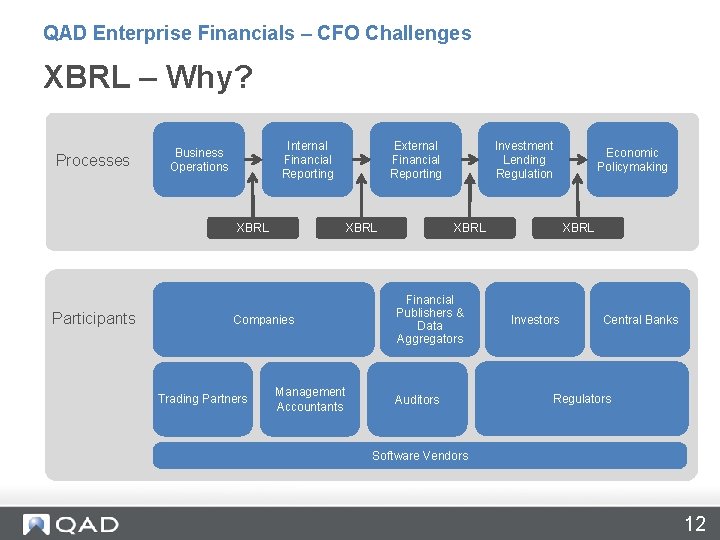 QAD Enterprise Financials – CFO Challenges

XBRL – Why?

Processes

Business Operations

Internal Financial Reporting

External Financial Reporting

Investment Lending Regulation

Economic Policymaking

XBRL

XBRL

XBRL

XBRL

Participants

Companies

Financial Publishers & Data Aggregators

Investors

Central Banks

Trading Partners

Management Accountants

Auditors

Regulators

Software Vendors

QAD

12